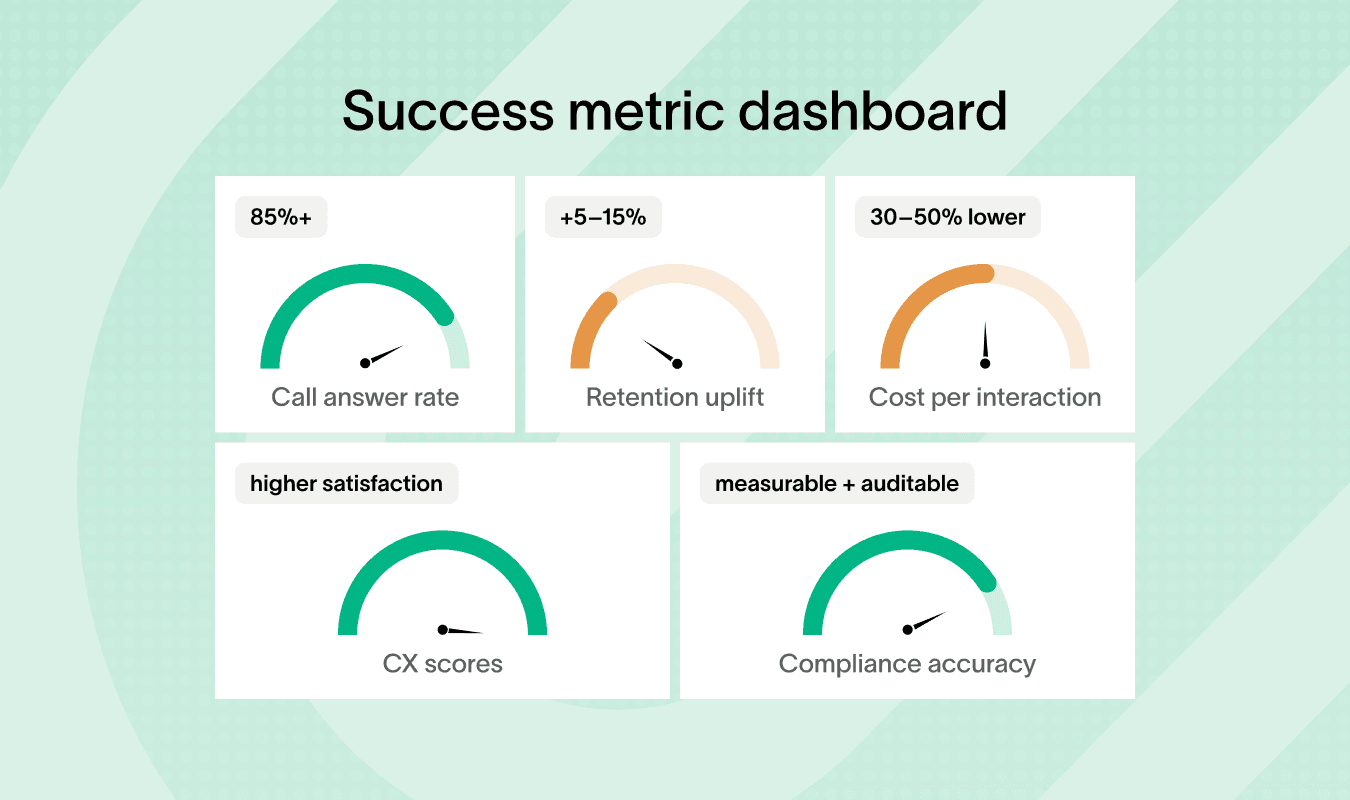 Success metric dashboard

85%+

Call answer rate

+5–15%

Retention uplift

30–50% lower

Cost per interaction

higher satisfaction

CX scores

measurable + auditable

Compliance accuracy